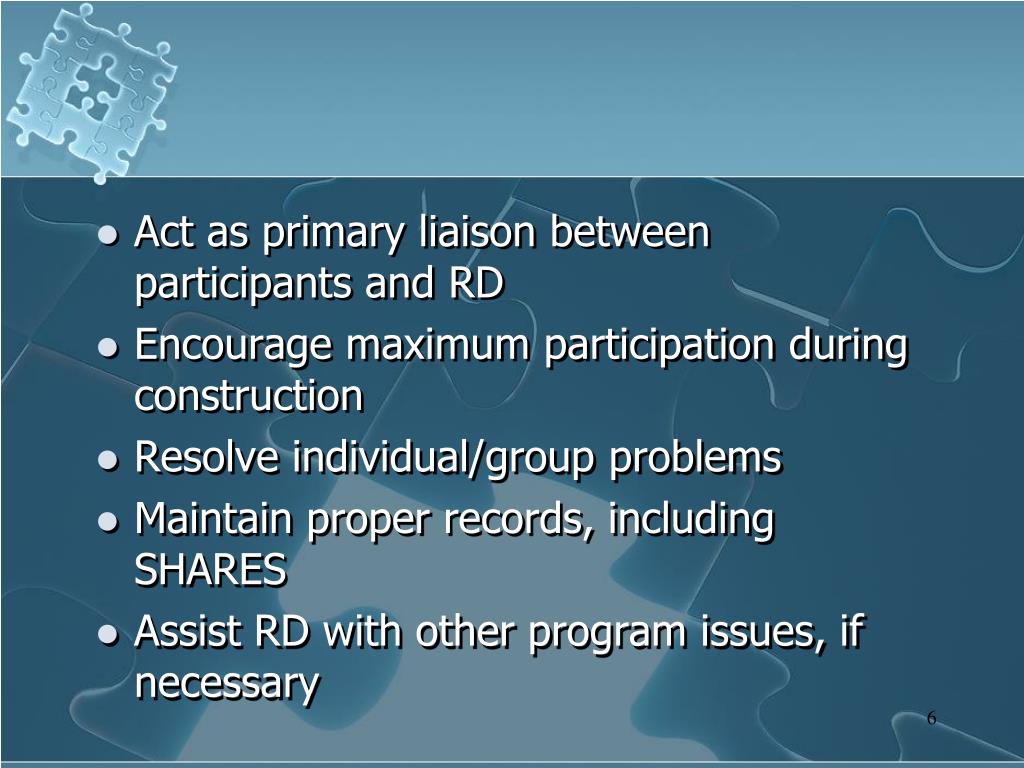 - Act as primary liaison between participants and RD
- Encourage maximum participation during construction
- Resolve individual/group problems
- Maintain proper records, including SHARES
- Assist RD with other program issues, if necessary

6